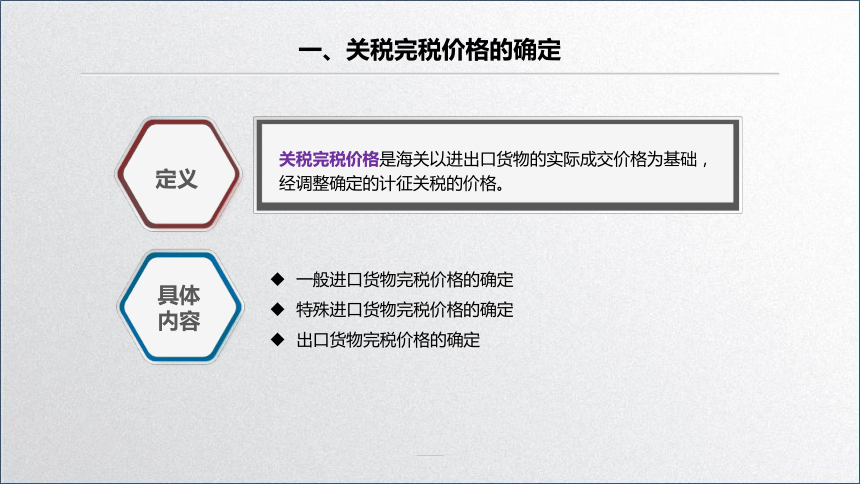 一、关税完税价格的确定

定义

关税完税价格是海关以进出口货物的实际成交价格为基础，经调整确定的计征关税的价格。

具体内容

◆ 一般进口货物完税价格的确定
◆ 特殊进口货物完税价格的确定
◆ 出口货物完税价格的确定